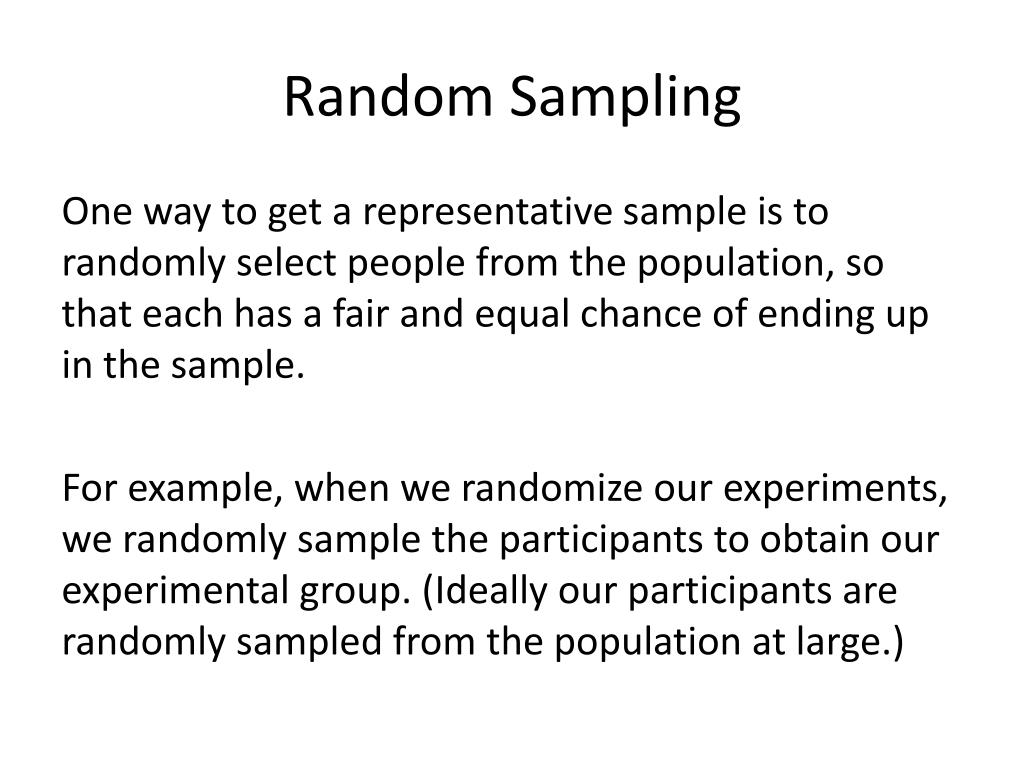 Random Sampling

One way to get a representative sample is to randomly select people from the population, so that each has a fair and equal chance of ending up in the sample.

For example, when we randomize our experiments, we randomly sample the participants to obtain our experimental group. (Ideally our participants are randomly sampled from the population at large.)